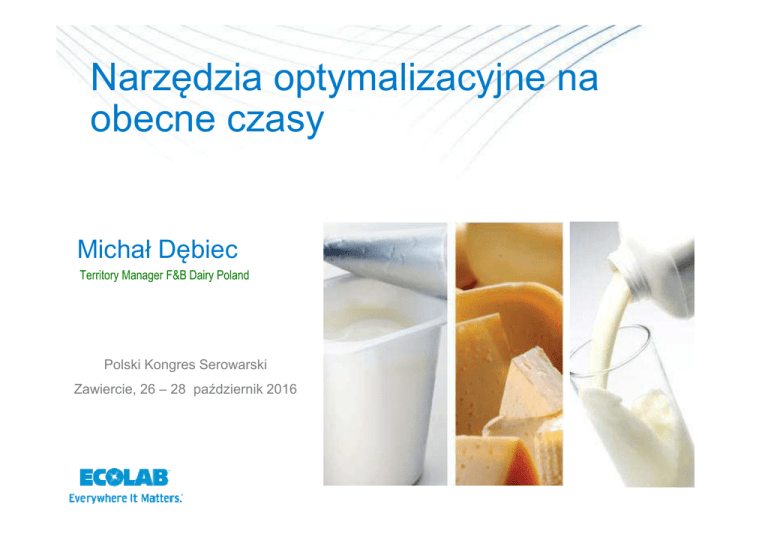 Narzędzia optymalizacyjne na obecne czasy

Michał Dębiec
Territory Manager F&B Dairy Poland

Polski Kongres Serowarski
Zawiercie, 26 – 28 październik 2016

ECOLAB
Everywhere It Matters.